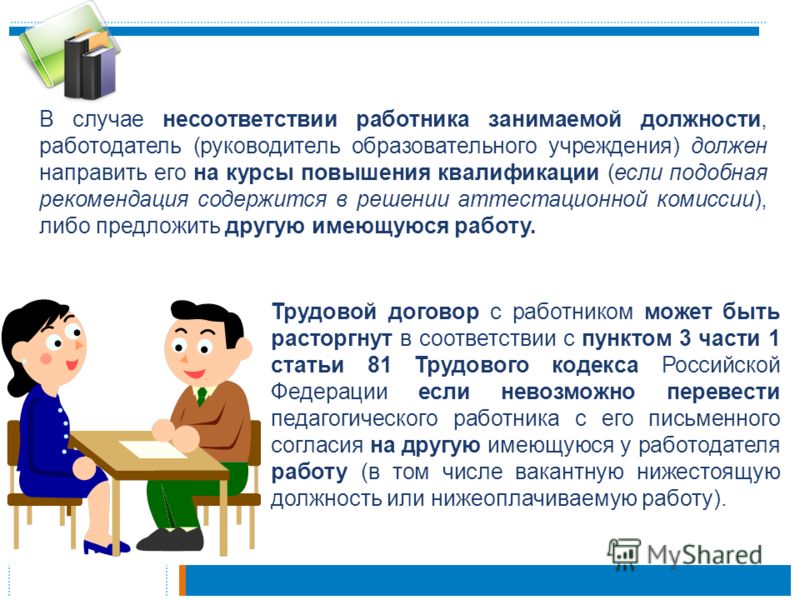 В случае несоответствии работника занимаемой должности, работодатель (руководитель образовательного учреждения) должен направить его на курсы повышения квалификации (если подобная рекомендация содержится в решении аттестационной комиссии), либо предложить другую имеющуюся работу.

Трудовой договор с работником может быть расторгнут в соответствии с пунктом 3 части 1 статьи 81 Трудового кодекса Российской Федерации если невозможно перевести педагогического работника с его письменного согласия на другую имеющуюся у работодателя работу (в том числе вакантную нижестоящую должность или нижеоплачиваемую работу).

MyShared